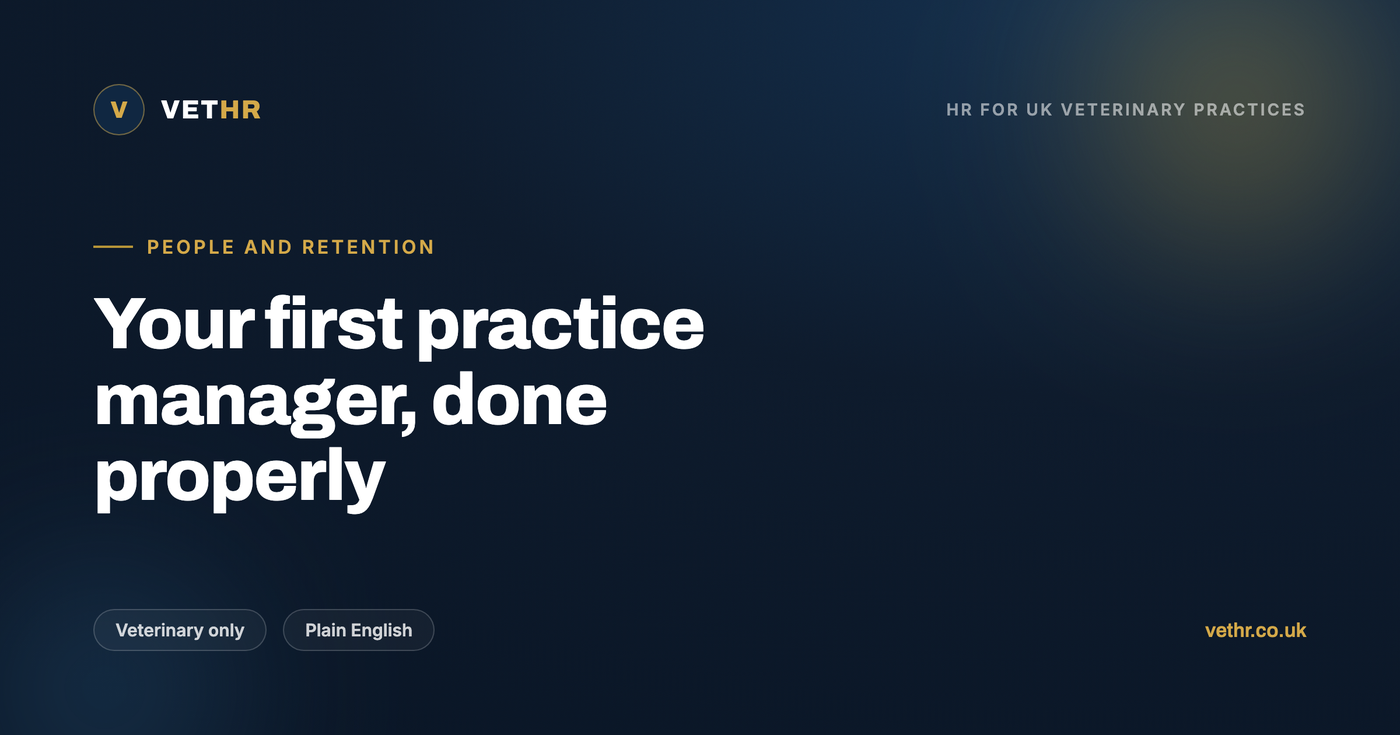 V VETHR

HR FOR UK VETERINARY PRACTICES

PEOPLE AND RETENTION

Your first practice manager, done properly

Veterinary only

Plain English

vethr.co.uk